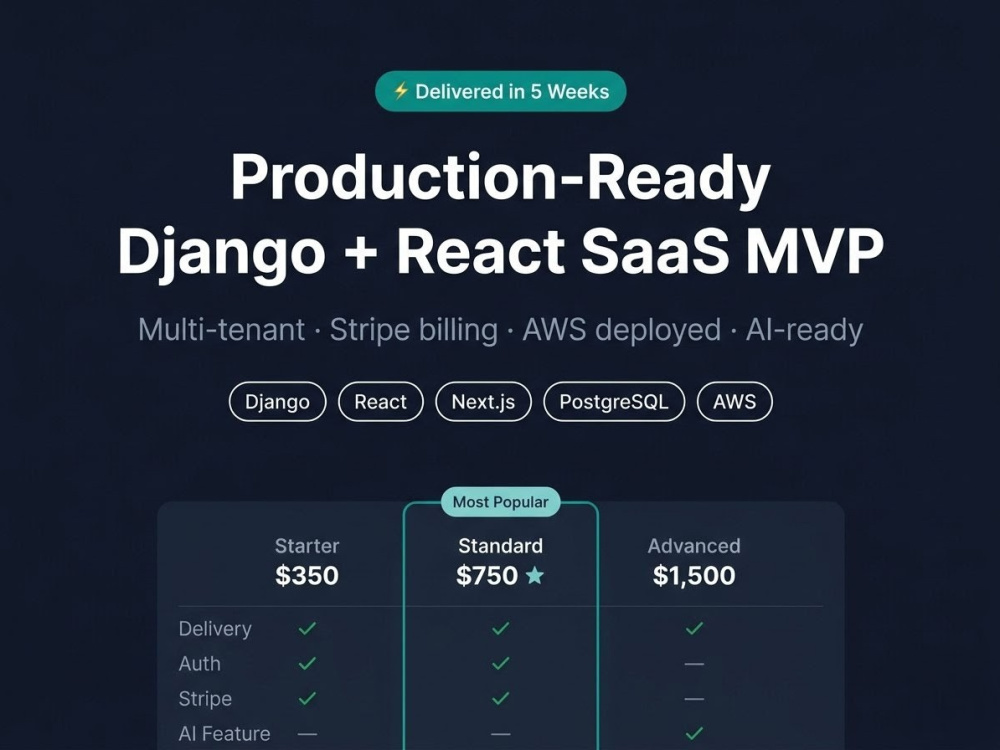 ⚡ Delivered in 5 Weeks

Production-Ready Django + React SaaS MVP

Multi-tenant · Stripe billing · AWS deployed · AI-ready

Django React Next.js PostgreSQL AWS

Most Popular

| | Starter $350 | Standard $750 ★ | Advanced $1,500 |
|---|---|---|---|
| Delivery | ✓ | ✓ | ✓ |
| Auth | ✓ | ✓ | — |
| Stripe | ✓ | ✓ | — |
| AI Feature | — | — | ✓ |